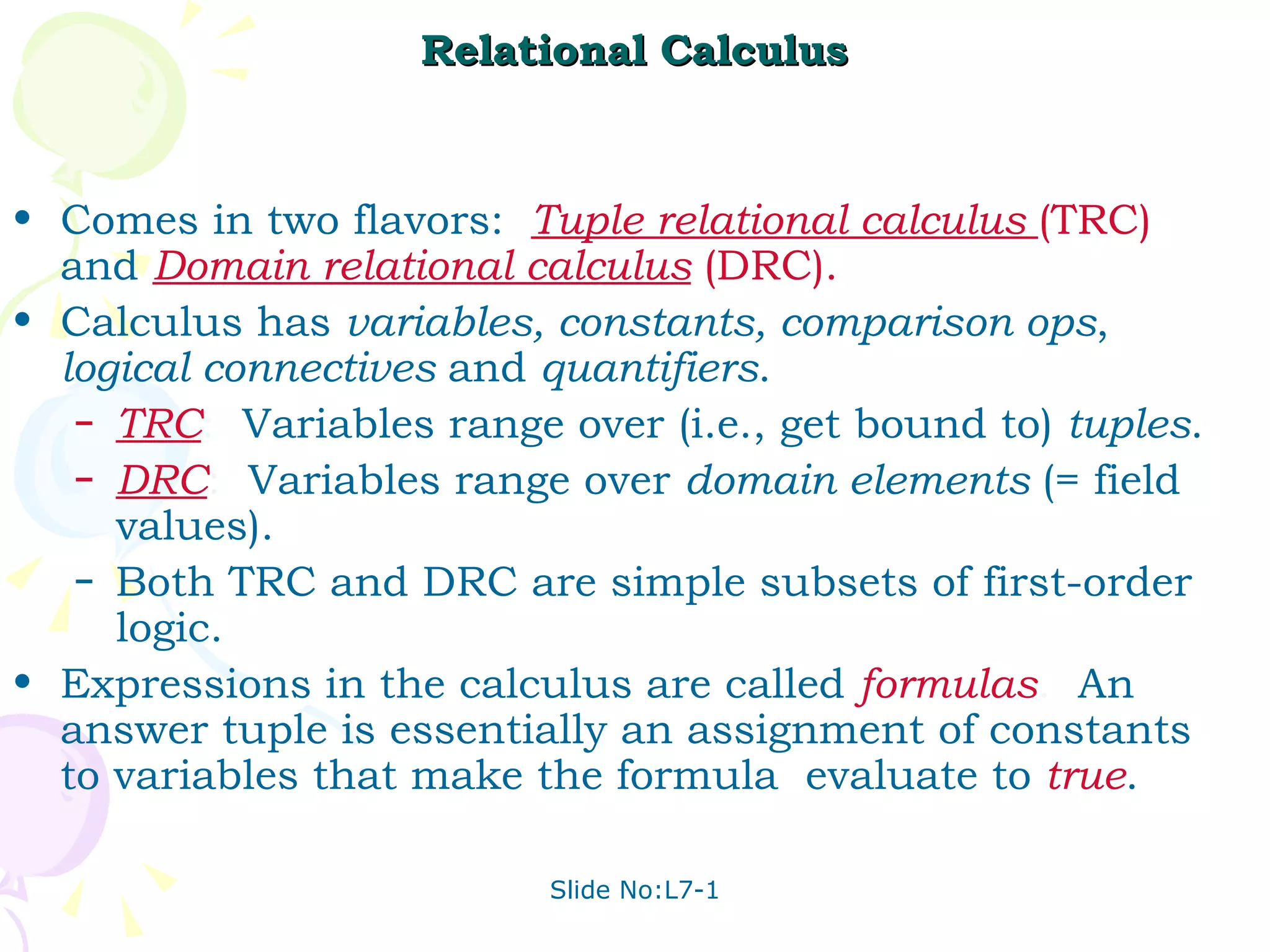 Relational Calculus

• Comes in two flavors: Tuple relational calculus (TRC) and Domain relational calculus (DRC).
• Calculus has variables, constants, comparison ops, logical connectives and quantifiers.
– TRC: Variables range over (i.e., get bound to) tuples.
– DRC: Variables range over domain elements (= field values).
– Both TRC and DRC are simple subsets of first-order logic.
• Expressions in the calculus are called formulas. An answer tuple is essentially an assignment of constants to variables that make the formula evaluate to true.

Slide No:L7-1